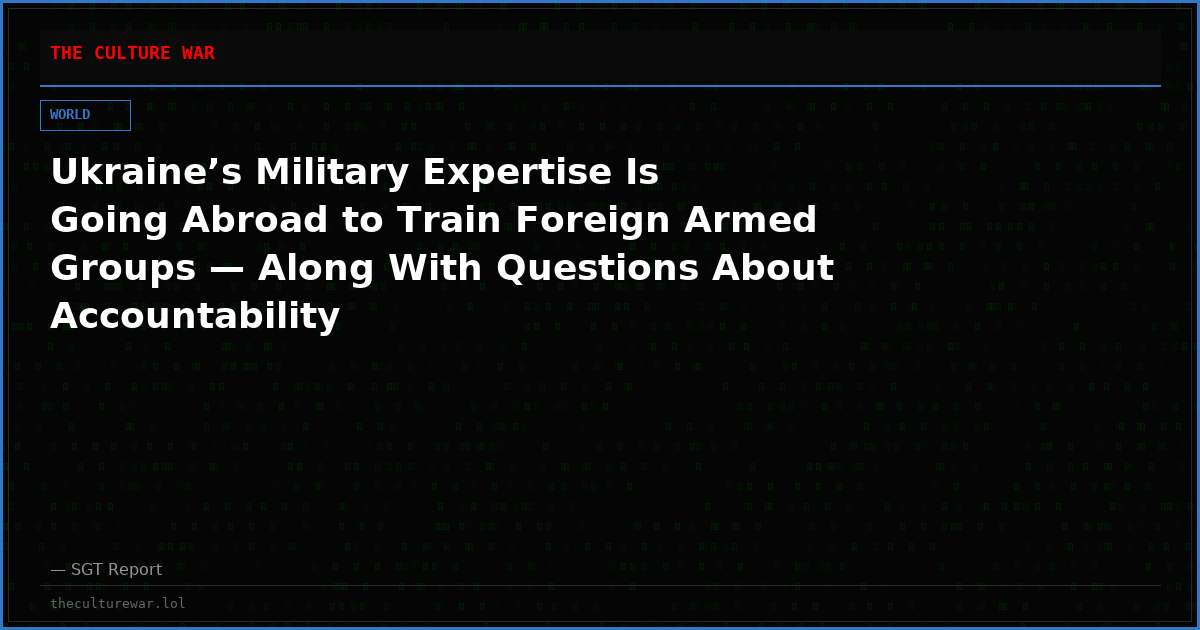 THE CULTURE WAR

WORLD

Ukraine’s Military Expertise Is Going Abroad to Train Foreign Armed Groups — Along With Questions About Accountability

— SGT Report

theculturewar.lol